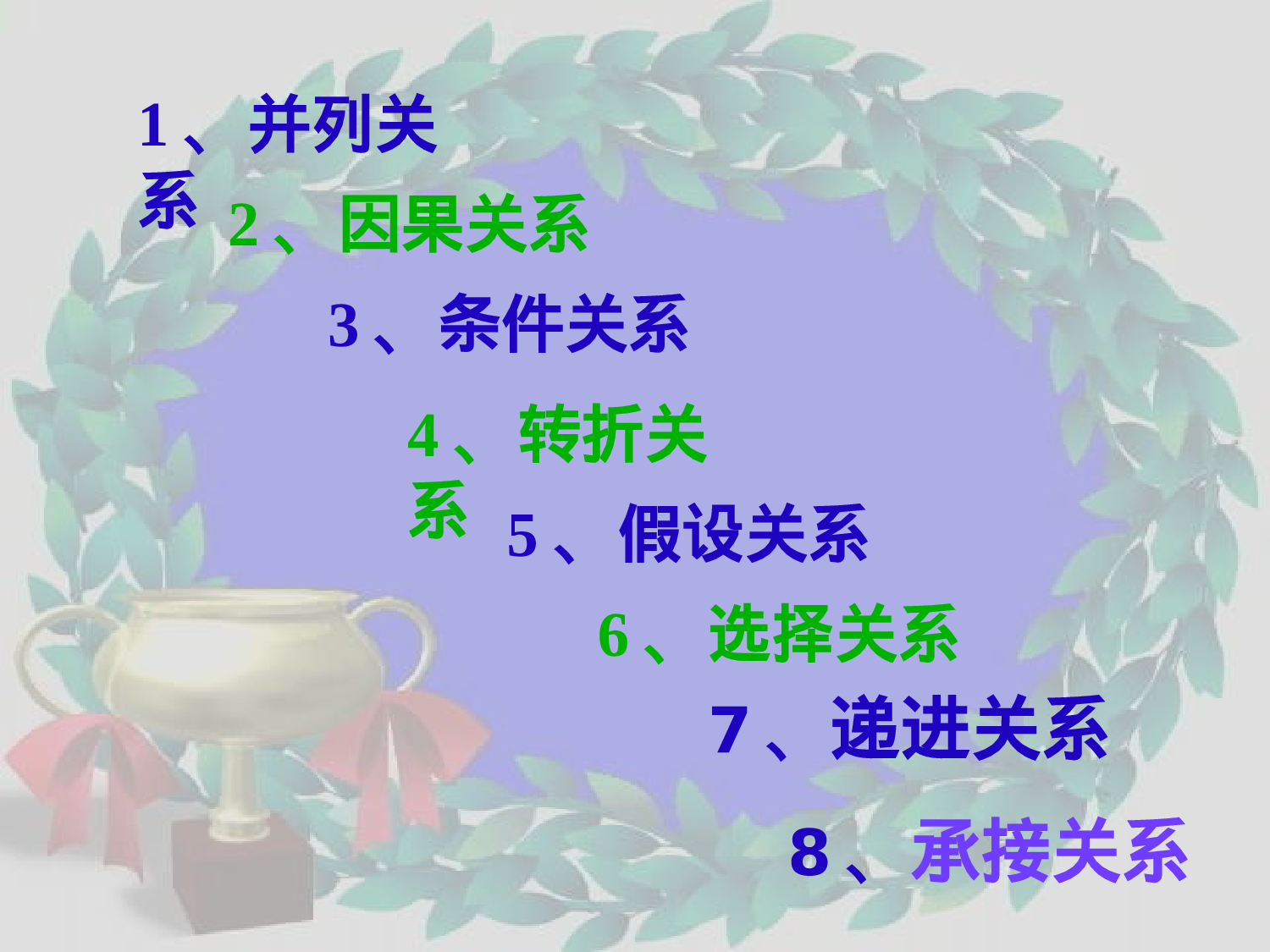 1、并列关系

2、因果关系

3、条件关系

4、转折关系

5、假设关系

6、选择关系

7、递进关系

8、承接关系